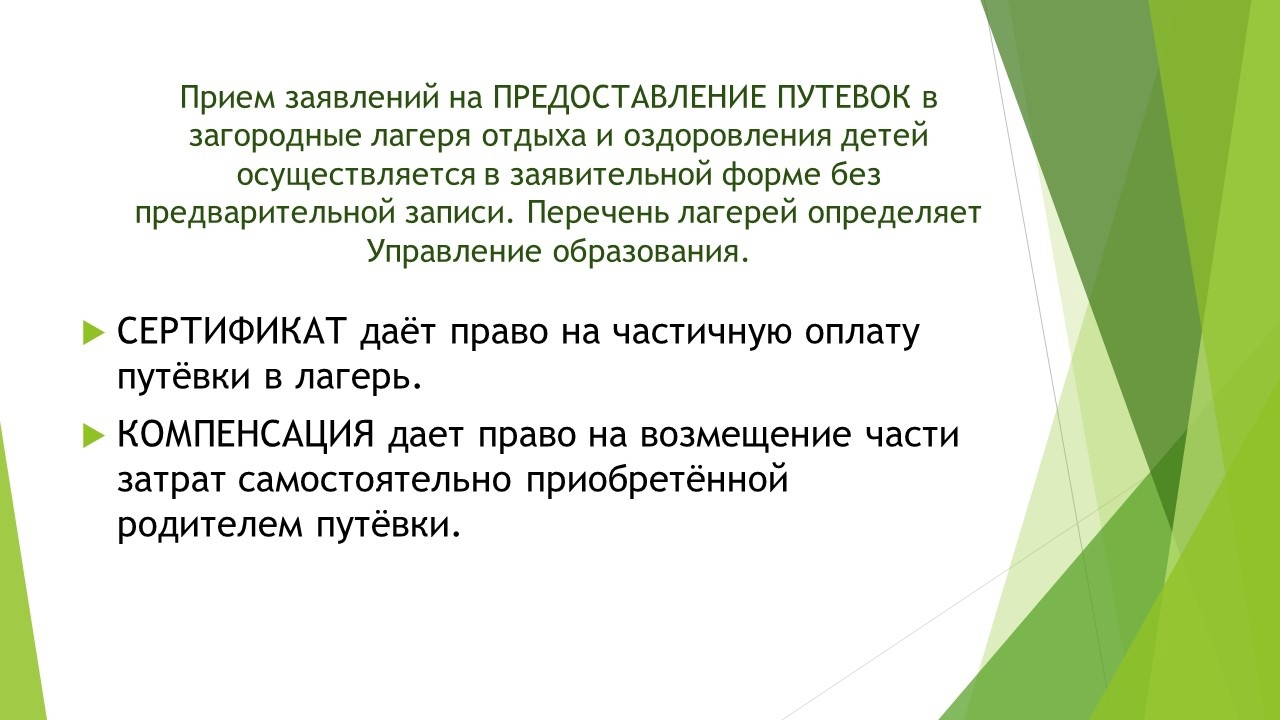 Прием заявлений на ПРЕДОСТАВЛЕНИЕ ПУТЕВОК в загородные лагеря отдыха и оздоровления детей осуществляется в заявительной форме без предварительной записи. Перечень лагерей определяет Управление образования.

СЕРТИФИКАТ даёт право на частичную оплату путёвки в лагерь.

КОМПЕНСАЦИЯ дает право на возмещение части затрат самостоятельно приобретённой родителем путёвки.